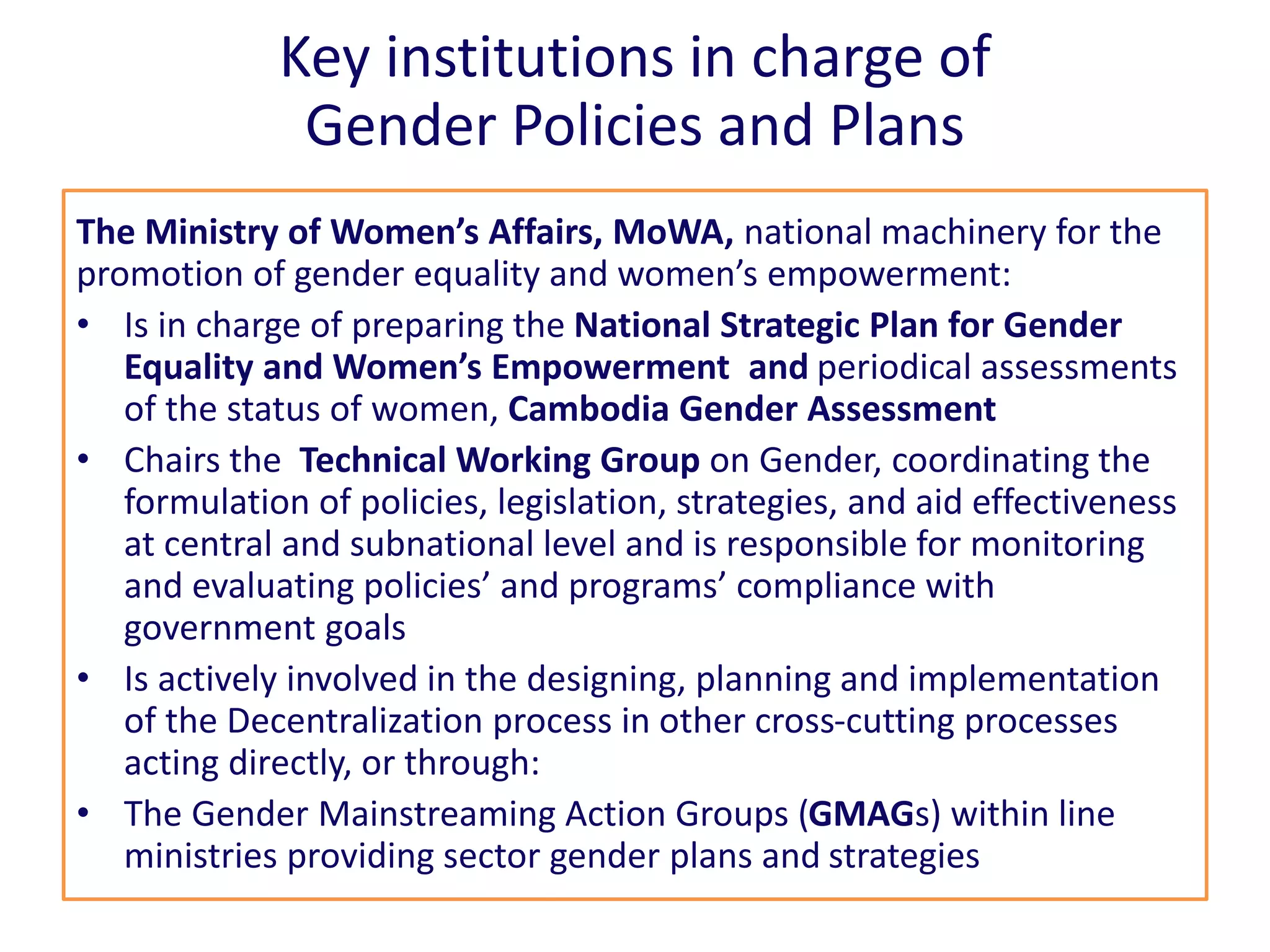 Key institutions in charge of Gender Policies and Plans

The Ministry of Women's Affairs, MoWA, national machinery for the promotion of gender equality and women's empowerment:

• Is in charge of preparing the National Strategic Plan for Gender Equality and Women's Empowerment and periodical assessments of the status of women, Cambodia Gender Assessment
• Chairs the Technical Working Group on Gender, coordinating the formulation of policies, legislation, strategies, and aid effectiveness at central and subnational level and is responsible for monitoring and evaluating policies' and programs' compliance with government goals
• Is actively involved in the designing, planning and implementation of the Decentralization process in other cross-cutting processes acting directly, or through:
• The Gender Mainstreaming Action Groups (GMAGs) within line ministries providing sector gender plans and strategies